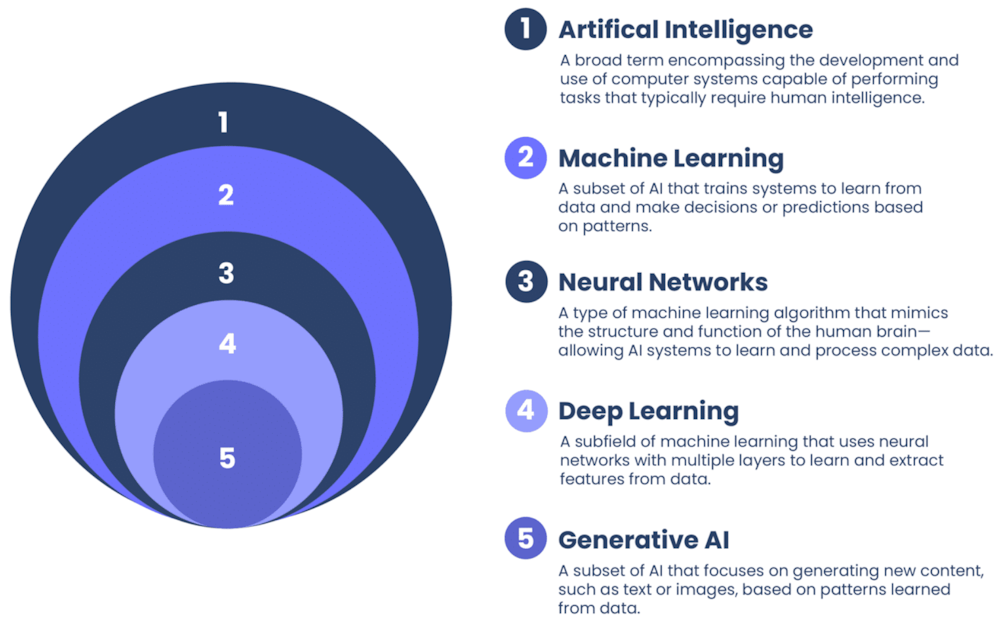 1
2
3
4
5

1 Artifical Intelligence
A broad term encompassing the development and use of computer systems capable of performing tasks that typically require human intelligence.

2 Machine Learning
A subset of AI that trains systems to learn from data and make decisions or predictions based on patterns.

3 Neural Networks
A type of machine learning algorithm that mimics the structure and function of the human brain—allowing AI systems to learn and process complex data.

4 Deep Learning
A subfield of machine learning that uses neural networks with multiple layers to learn and extract features from data.

5 Generative AI
A subset of AI that focuses on generating new content, such as text or images, based on patterns learned from data.